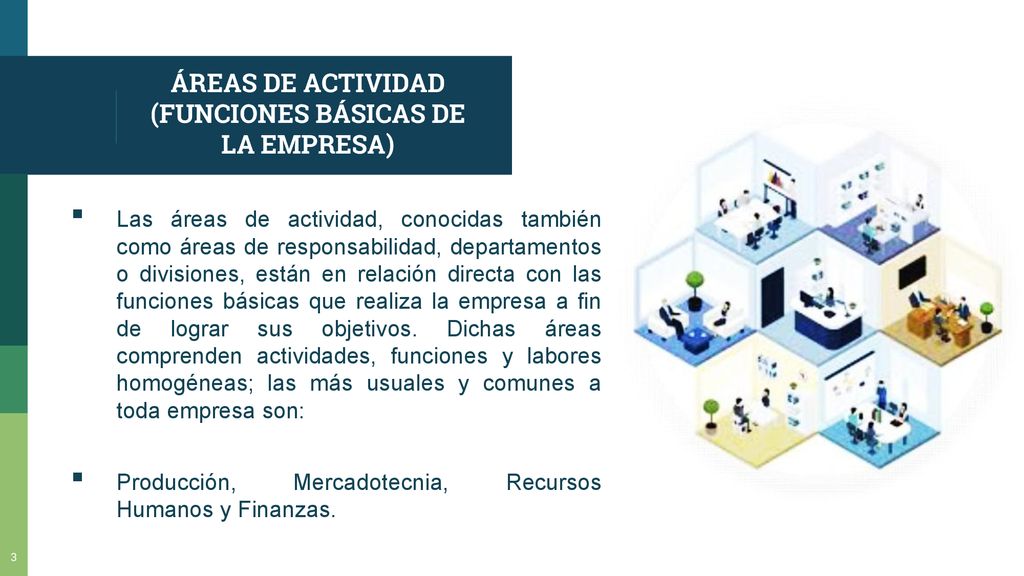 ÁREAS DE ACTIVIDAD (FUNCIONES BÁSICAS DE LA EMPRESA)

▪ Las áreas de actividad, conocidas también como áreas de responsabilidad, departamentos o divisiones, están en relación directa con las funciones básicas que realiza la empresa a fin de lograr sus objetivos. Dichas áreas comprenden actividades, funciones y labores homogéneas; las más usuales y comunes a toda empresa son:

▪ Producción, Mercadotecnia, Recursos Humanos y Finanzas.

3